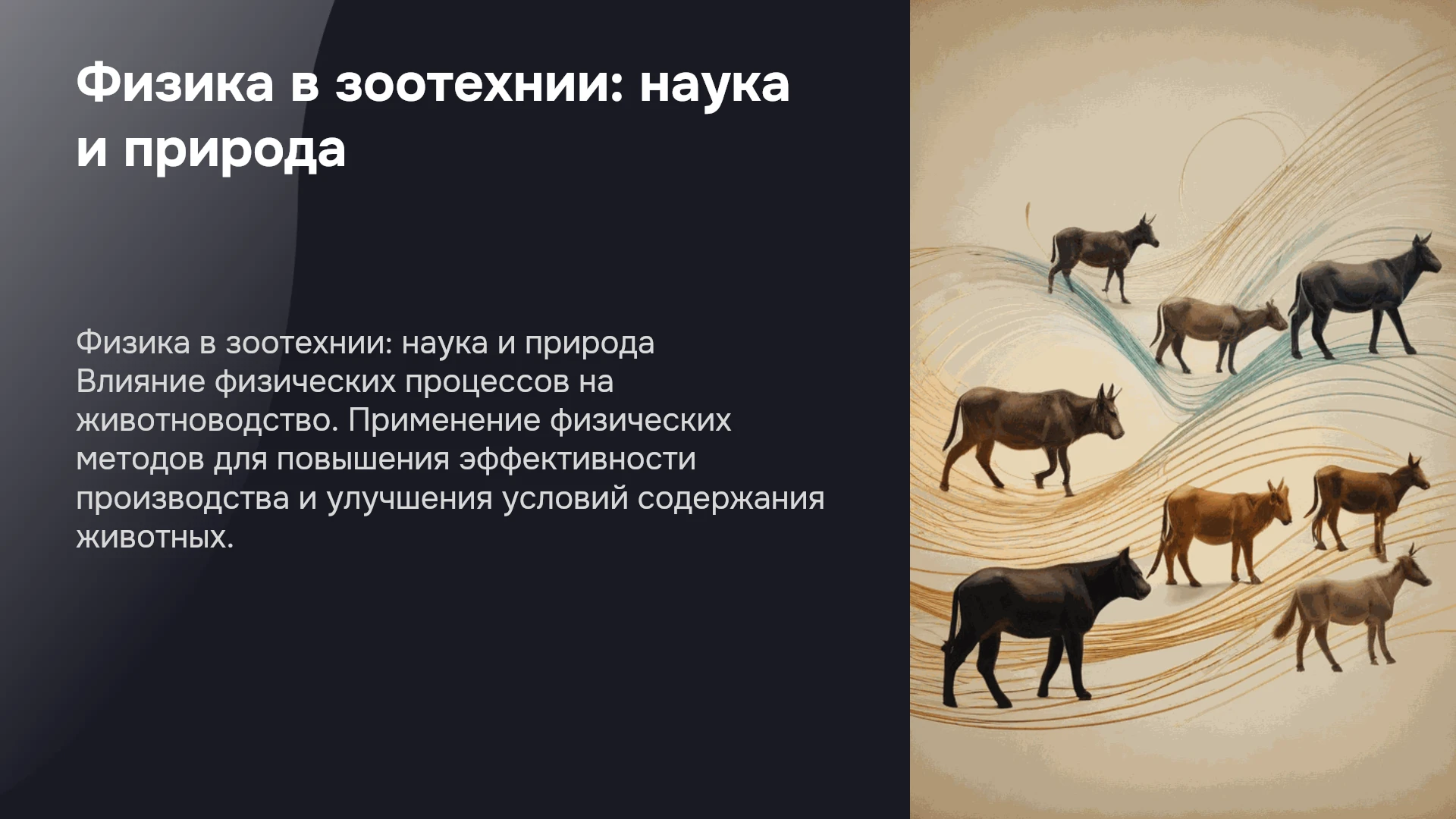 Физика в зоотехнии: наука и природа

Физика в зоотехнии: наука и природа Влияние физических процессов на животноводство. Применение физических методов для повышения эффективности производства и улучшения условий содержания животных.